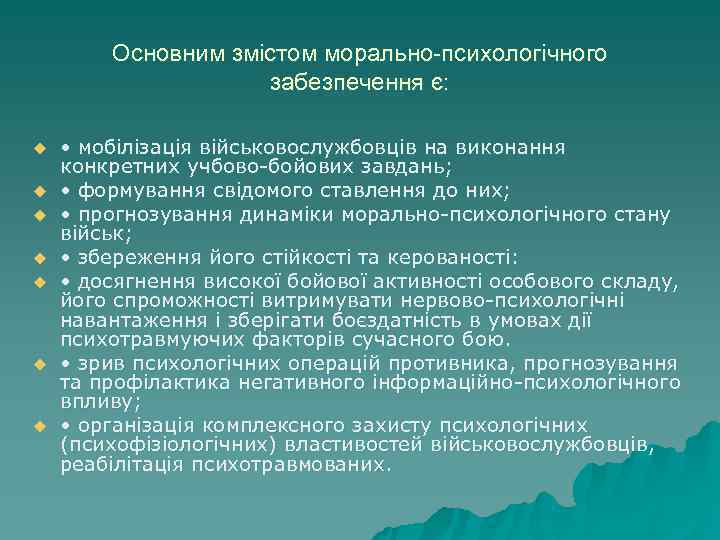 Основним змістом морально-психологічного забезпечення є:

• мобілізація військовослужбовців на виконання конкретних учбово-бойових завдань;
• формування свідомого ставлення до них;
• прогнозування динаміки морально-психологічного стану військ;
• збереження його стійкості та керованості:
• досягнення високої бойової активності особового складу, його спроможності витримувати нервово-психологічні навантаження і зберігати боєздатність в умовах дії психотравмуючих факторів сучасного бою.
• зрив психологічних операцій противника, прогнозування та профілактика негативного інформаційно-психологічного впливу;
• організація комплексного захисту психологічних (психофізіологічних) властивостей військовослужбовців, реабілітація психотравмованих.